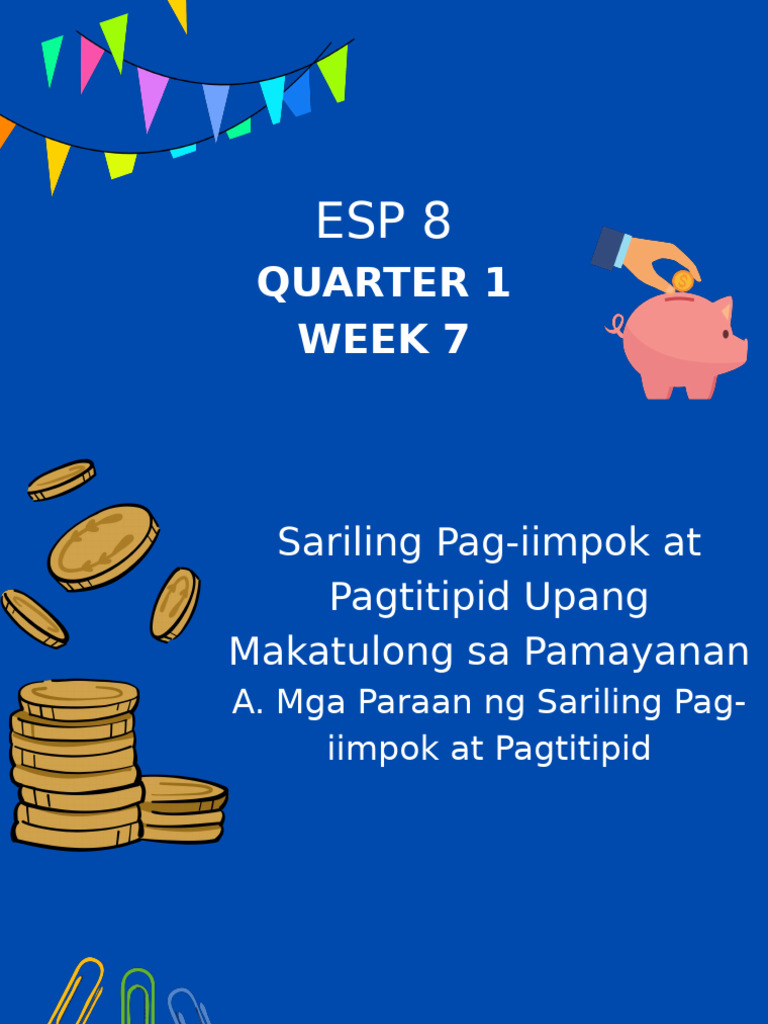 ESP 8
QUARTER 1
WEEK 7

Sariling Pag-iimpok at Pagtitipid Upang Makatulong sa Pamayanan

A. Mga Paraan ng Sariling Pag-iimpok at Pagtitipid